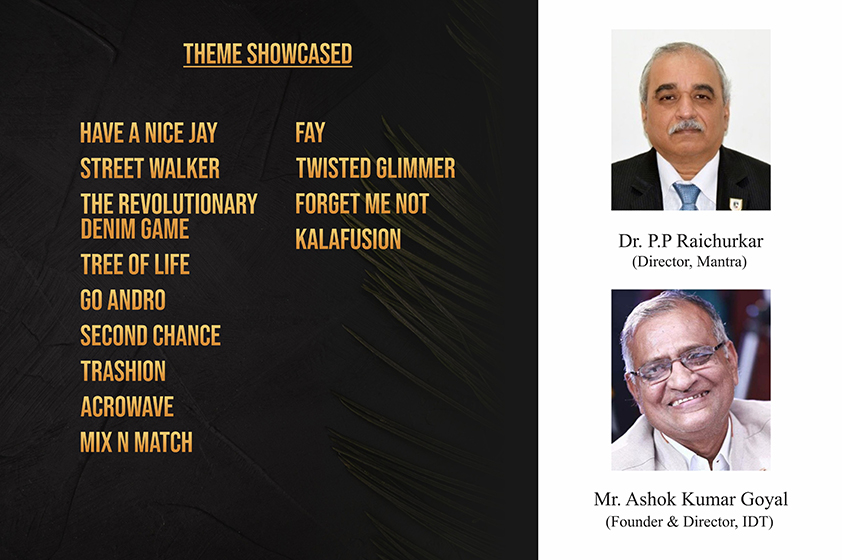 THEME SHOWCASED

HAVE A NICE JAY
STREET WALKER
THE REVOLUTIONARY DENIM GAME
TREE OF LIFE
GO ANDRO
SECOND CHANCE
TRASHION
ACROWAVE
MIX N MATCH

FAY
TWISTED GLIMMER
FORGET ME NOT
KALAFUSION

Dr. P.P Raichurkar
(Director, Mantra)

Mr. Ashok Kumar Goyal
(Founder & Director, IDT)